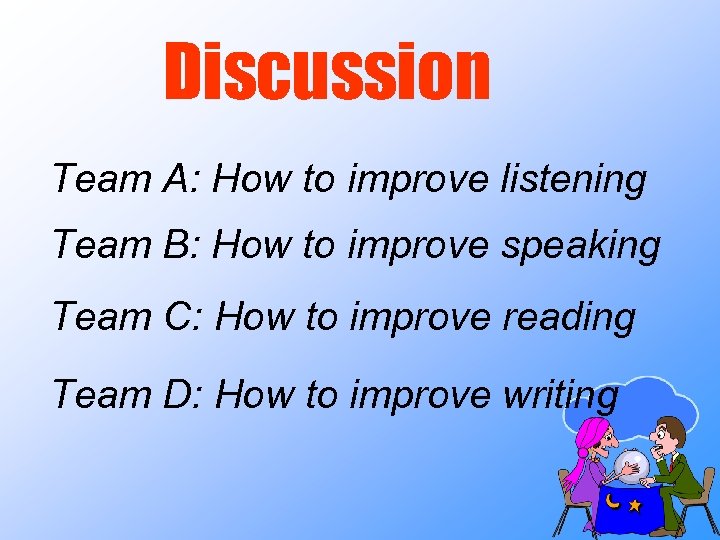 Discussion

Team A: How to improve listening

Team B: How to improve speaking

Team C: How to improve reading

Team D: How to improve writing